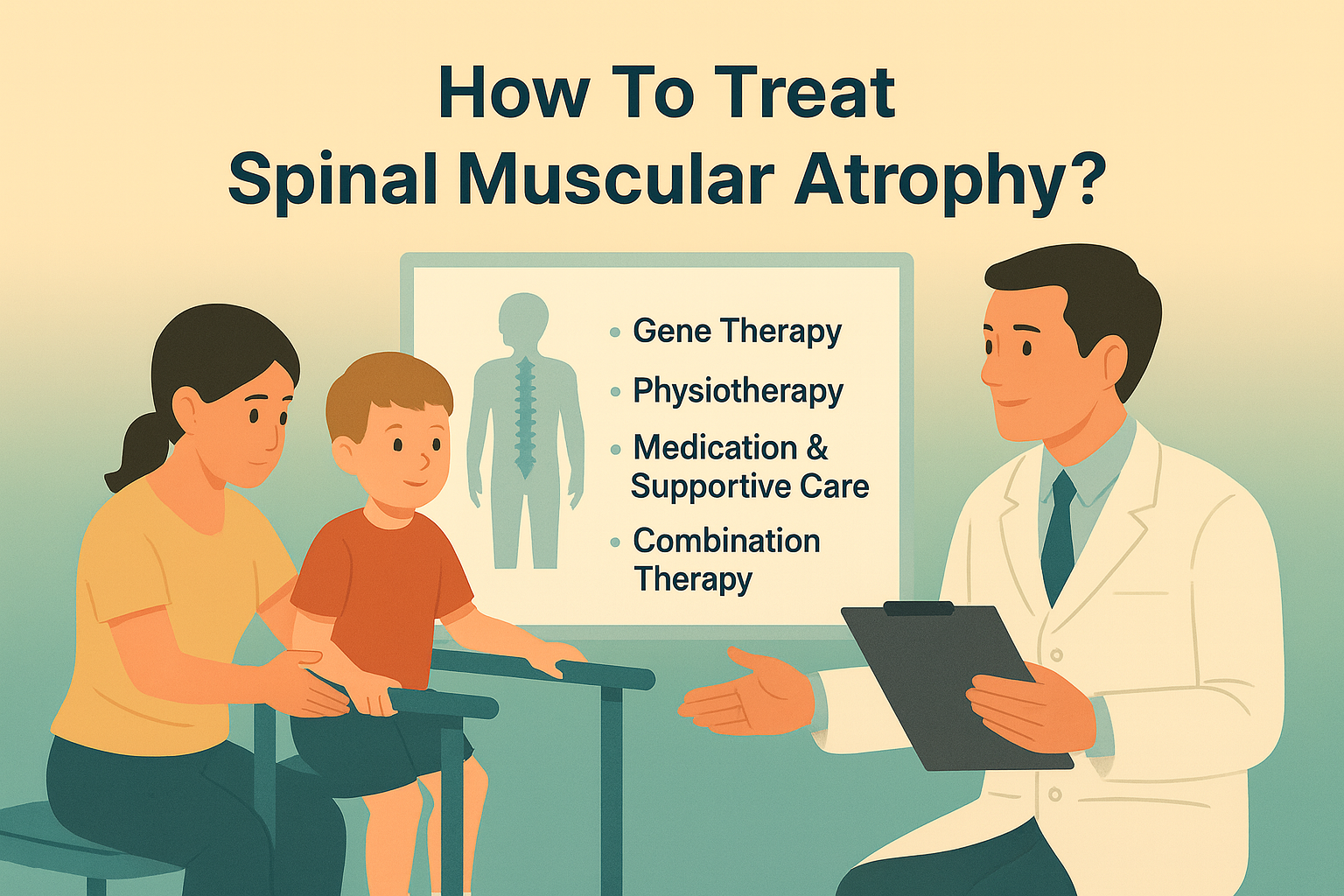 How To Treat Spinal Muscular Atrophy?

• Gene Therapy
• Physiotherapy
• Medication & Supportive Care
• Combination Therapy